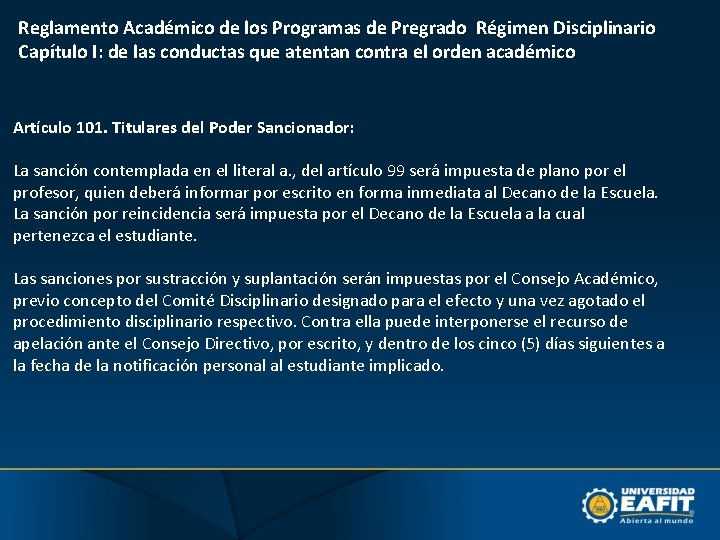 Reglamento Académico de los Programas de Pregrado Régimen Disciplinario
Capítulo I: de las conductas que atentan contra el orden académico

Artículo 101. Titulares del Poder Sancionador:

La sanción contemplada en el literal a., del artículo 99 será impuesta de plano por el profesor, quien deberá informar por escrito en forma inmediata al Decano de la Escuela. La sanción por reincidencia será impuesta por el Decano de la Escuela a la cual pertenezca el estudiante.

Las sanciones por sustracción y suplantación serán impuestas por el Consejo Académico, previo concepto del Comité Disciplinario designado para el efecto y una vez agotado el procedimiento disciplinario respectivo. Contra ella puede interponerse el recurso de apelación ante el Consejo Directivo, por escrito, y dentro de los cinco (5) días siguientes a la fecha de la notificación personal al estudiante implicado.

UNIVERSIDAD
EAFIT
Abierta al mundo